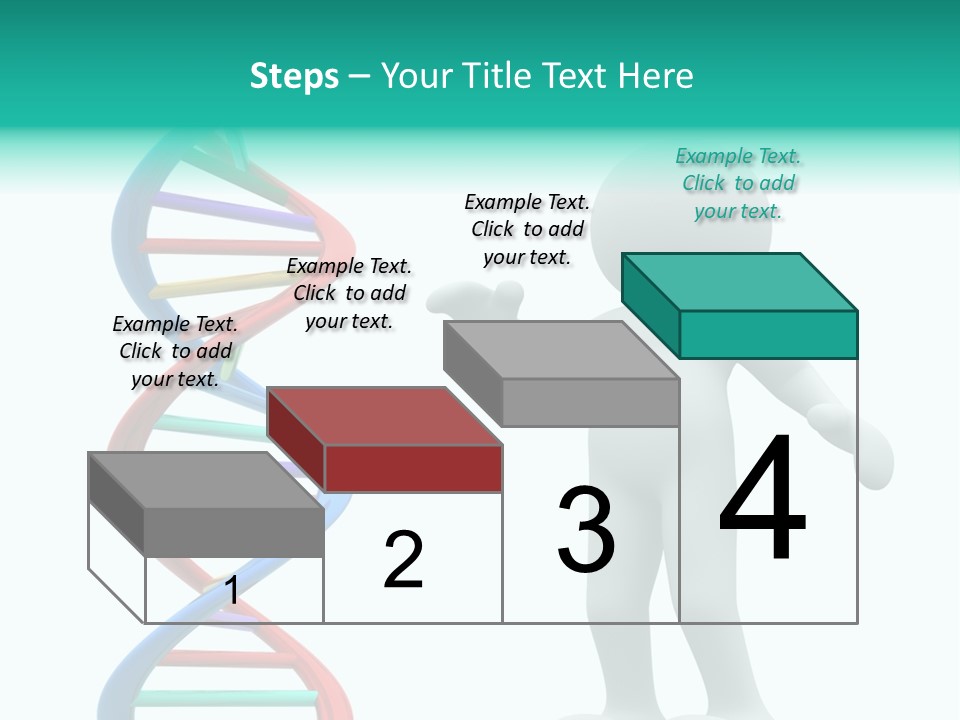 Steps – Your Title Text Here

Example Text. Click to add your text.

Example Text. Click to add your text.

Example Text. Click to add your text.

Example Text. Click to add your text.

1

2

3

4